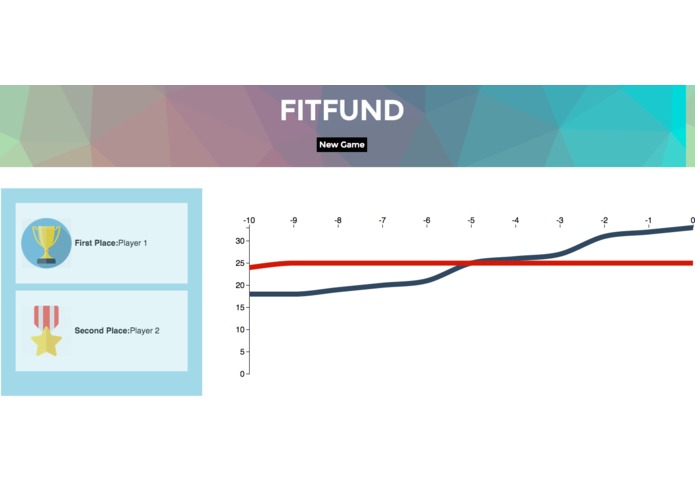 FITFUND

New Game

First Place:Player 1

Second Place:Player 2

-10 -9 -8 -7 -6 -5 -4 -3 -2 -1 0

30
25
20
15
10
5
0